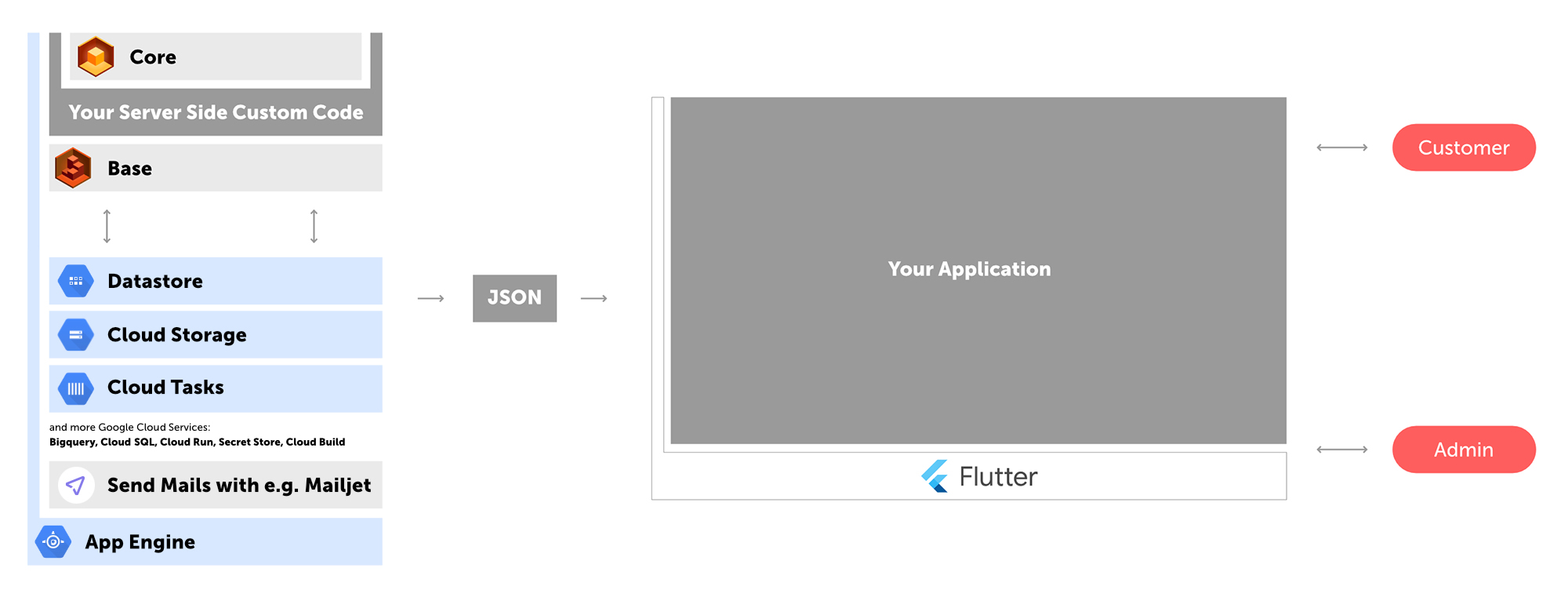 Core

Your Server Side Custom Code

Base

Datastore

Cloud Storage

Cloud Tasks

and more Google Cloud Services:
Bigquery, Cloud SQL, Cloud Run, Secret Store, Cloud Build

Send Mails with e.g. Mailjet

App Engine

JSON

Your Application

Flutter

Customer

Admin